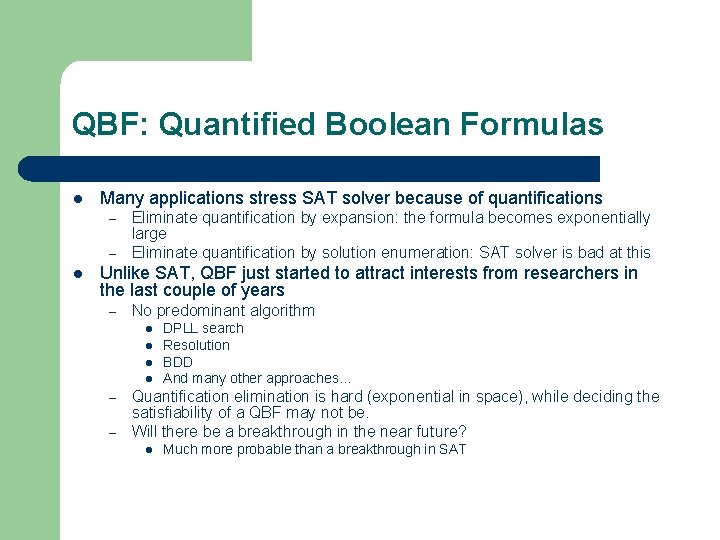 QBF: Quantified Boolean Formulas

- Many applications stress SAT solver because of quantifications
  – Eliminate quantification by expansion: the formula becomes exponentially large
  – Eliminate quantification by solution enumeration: SAT solver is bad at this
- Unlike SAT, QBF just started to attract interests from researchers in the last couple of years
  – No predominant algorithm
    - DPLL search
    - Resolution
    - BDD
    - And many other approaches…
  – Quantification elimination is hard (exponential in space), while deciding the satisfiability of a QBF may not be.
  – Will there be a breakthrough in the near future?
    - Much more probable than a breakthrough in SAT